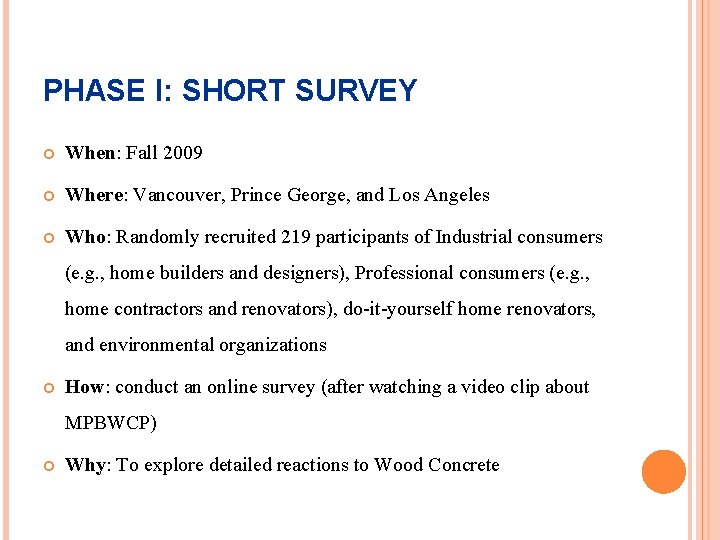 PHASE I: SHORT SURVEY

When: Fall 2009

Where: Vancouver, Prince George, and Los Angeles

Who: Randomly recruited 219 participants of Industrial consumers (e.g., home builders and designers), Professional consumers (e.g., home contractors and renovators), do-it-yourself home renovators, and environmental organizations

How: conduct an online survey (after watching a video clip about MPBWCP)

Why: To explore detailed reactions to Wood Concrete